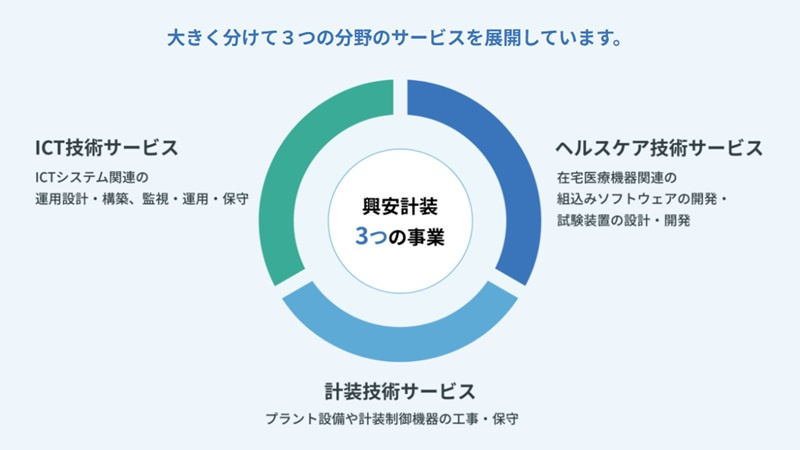 大きく分けて３つの分野のサービスを展開しています。

ICT技術サービス
ICTシステム関連の
運用設計・構築、監視・運用・保守

興安計装
3つの事業

ヘルスケア技術サービス
在宅医療機器関連の
組込みソフトウェアの開発・
試験装置の設計・開発

計装技術サービス
プラント設備や計装制御機器の工事・保守